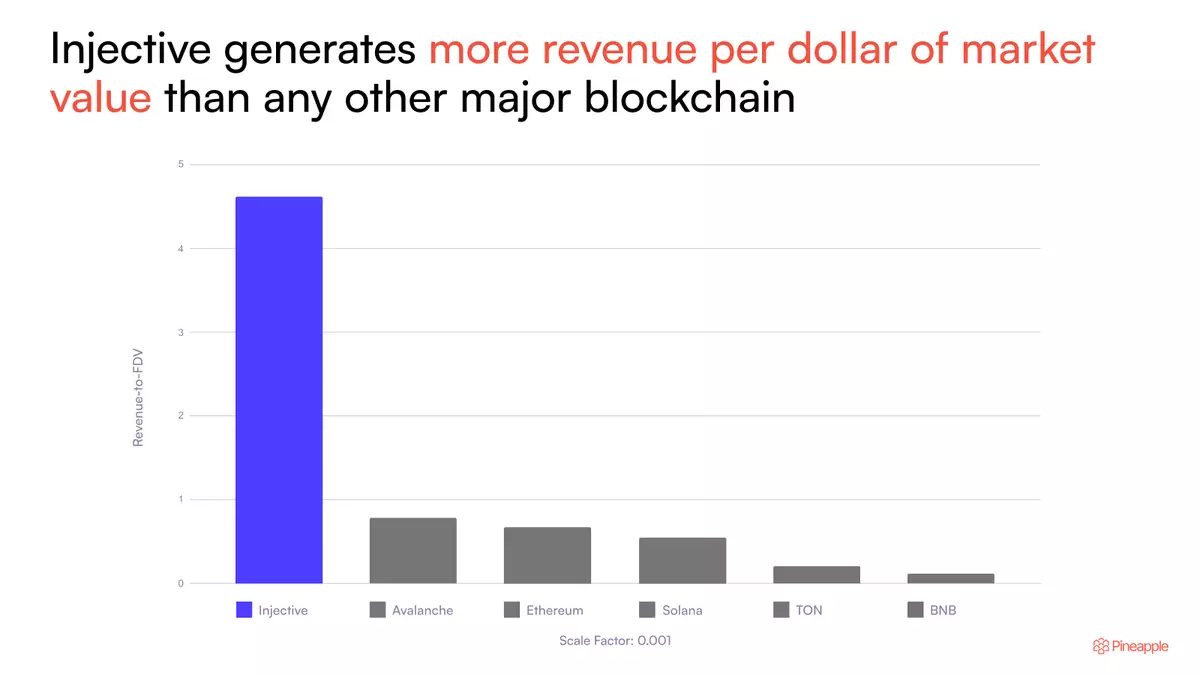 Injective generates more revenue per dollar of market value than any other major blockchain

Revenue-to-FDV

5
4
3
2
1
0

Injective
Avalanche
Ethereum
Solana
TON
BNB

Scale Factor: 0.001

Pineapple